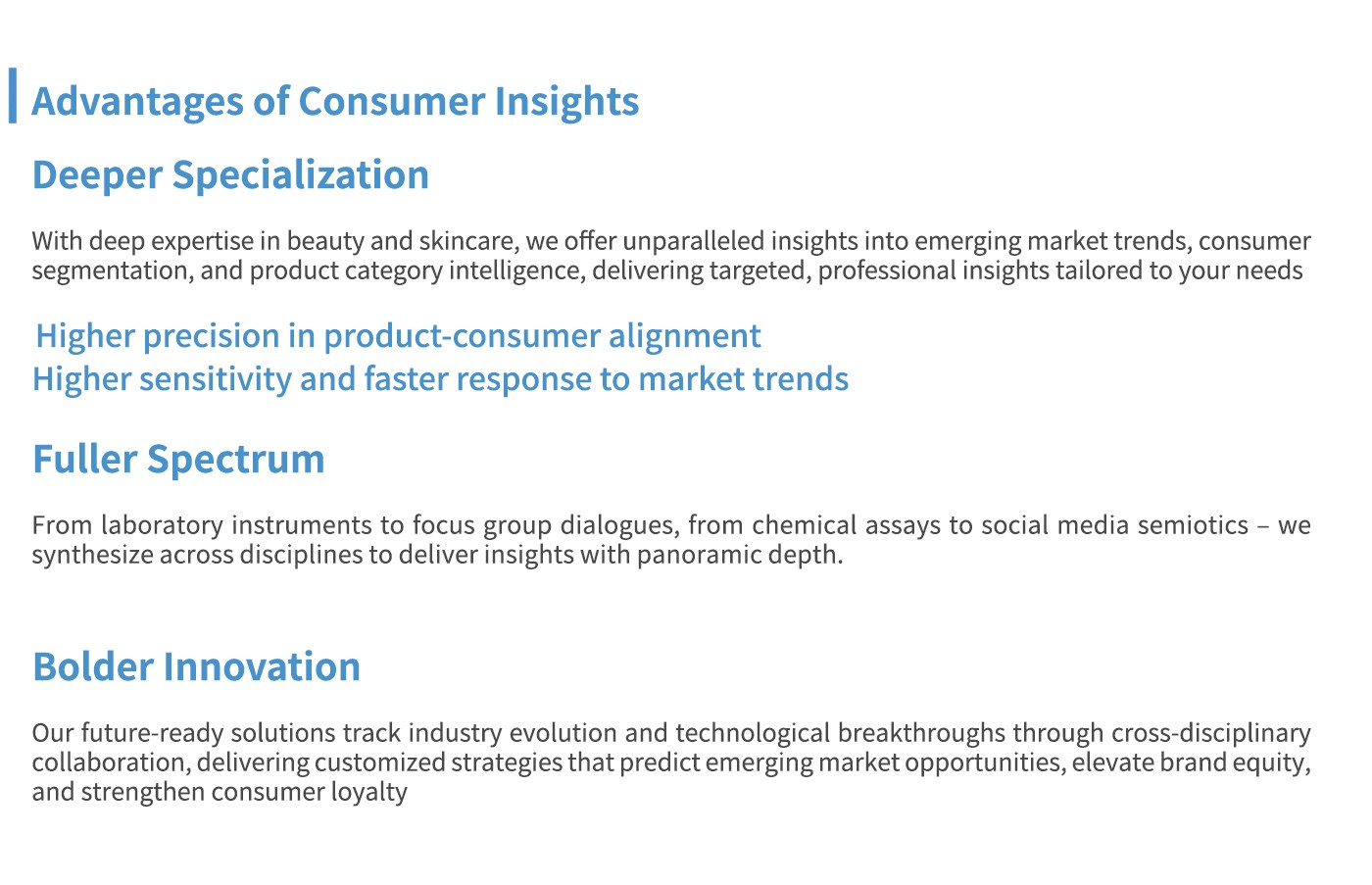 Advantages of Consumer Insights

Deeper Specialization

With deep expertise in beauty and skincare, we offer unparalleled insights into emerging market trends, consumer segmentation, and product category intelligence, delivering targeted, professional insights tailored to your needs

Higher precision in product-consumer alignment
Higher sensitivity and faster response to market trends

Fuller Spectrum

From laboratory instruments to focus group dialogues, from chemical assays to social media semiotics – we synthesize across disciplines to deliver insights with panoramic depth.

Bolder Innovation

Our future-ready solutions track industry evolution and technological breakthroughs through cross-disciplinary collaboration, delivering customized strategies that predict emerging market opportunities, elevate brand equity, and strengthen consumer loyalty